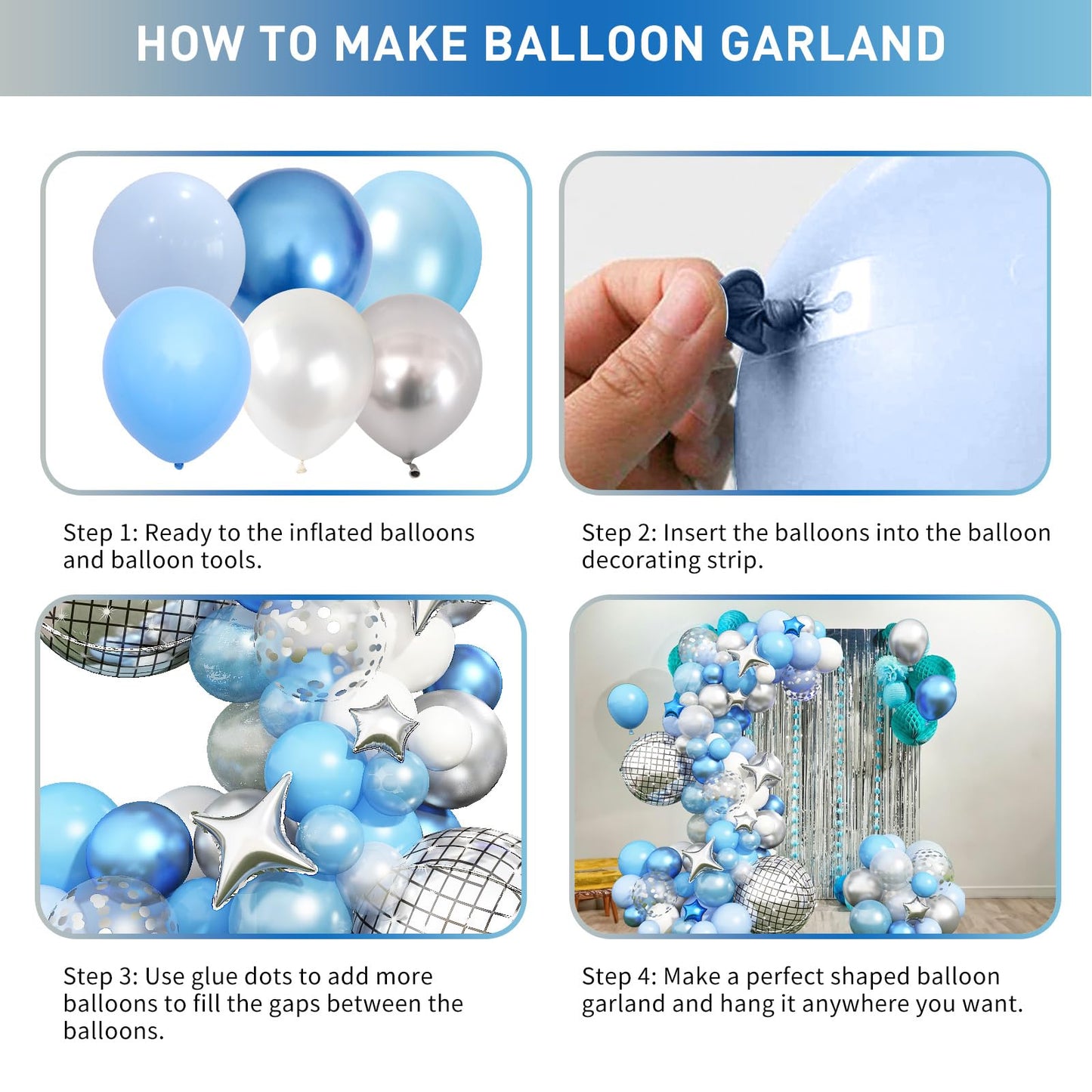 HOW TO MAKE BALLOON GARLAND

Step 1: Ready to the inflated balloons and balloon tools.

Step 2: Insert the balloons into the balloon decorating strip.

Step 3: Use glue dots to add more balloons to fill the gaps between the balloons.

Step 4: Make a perfect shaped balloon garland and hang it anywhere you want.